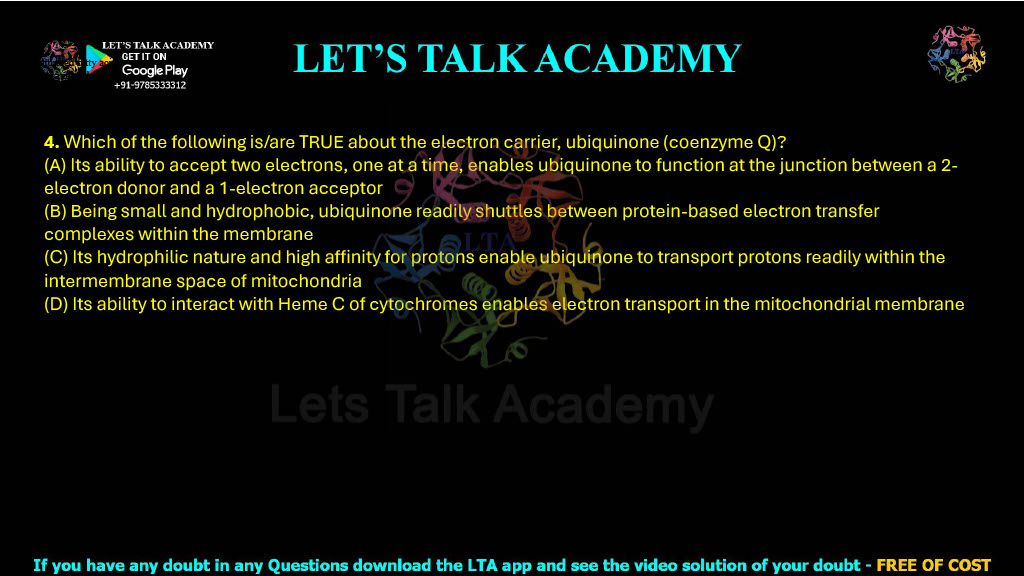 LET'S TALK ACADEMY
GET IT ON
Google Play
+91-9785333312

LET'S TALK ACADEMY

4. Which of the following is/are TRUE about the electron carrier, ubiquinone (coenzyme Q)?
(A) Its ability to accept two electrons, one at a time, enables ubiquinone to function at the junction between a 2-electron donor and a 1-electron acceptor
(B) Being small and hydrophobic, ubiquinone readily shuttles between protein-based electron transfer complexes within the membrane
(C) Its hydrophilic nature and high affinity for protons enable ubiquinone to transport protons readily within the intermembrane space of mitochondria
(D) Its ability to interact with Heme C of cytochromes enables electron transport in the mitochondrial membrane

LTA

Lets Talk Academy

If you have any doubt in any Questions download the LTA app and see the video solution of your doubt - FREE OF COST